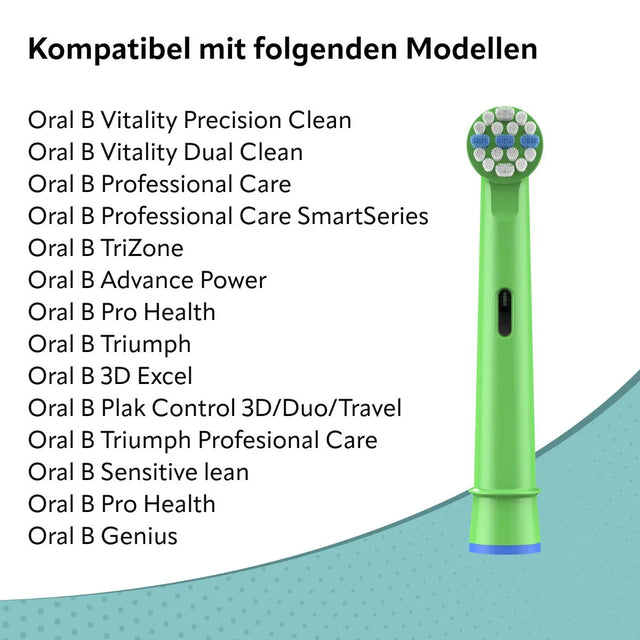 Kompatibel mit folgenden Modellen

Oral B Vitality Precision Clean
Oral B Vitality Dual Clean
Oral B Professional Care
Oral B Professional Care SmartSeries
Oral B TriZone
Oral B Advance Power
Oral B Pro Health
Oral B Triumph
Oral B 3D Excel
Oral B Plak Control 3D/Duo/Travel
Oral B Triumph Profesional Care
Oral B Sensitive lean
Oral B Pro Health
Oral B Genius